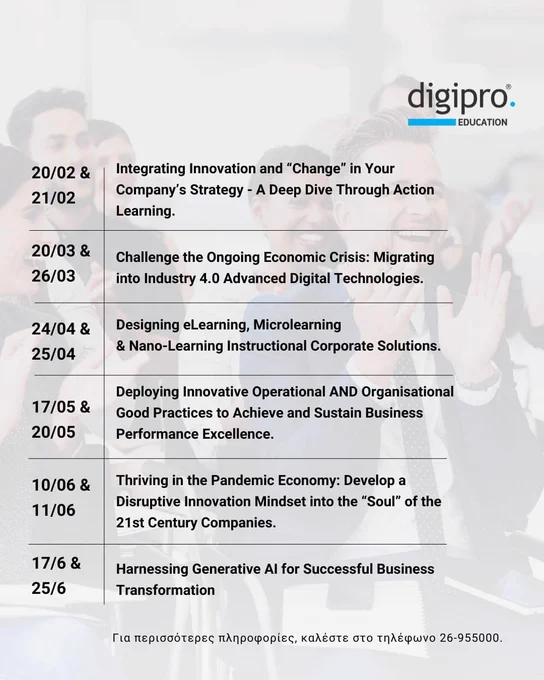 digipro®
EDUCATION

| | |
|---|---|
| 20/02 & 21/02 | Integrating Innovation and “Change” in Your Company’s Strategy - A Deep Dive Through Action Learning. |
| 20/03 & 26/03 | Challenge the Ongoing Economic Crisis: Migrating into Industry 4.0 Advanced Digital Technologies. |
| 24/04 & 25/04 | Designing eLearning, Microlearning & Nano-Learning Instructional Corporate Solutions. |
| 17/05 & 20/05 | Deploying Innovative Operational AND Organisational Good Practices to Achieve and Sustain Business Performance Excellence. |
| 10/06 & 11/06 | Thriving in the Pandemic Economy: Develop a Disruptive Innovation Mindset into the “Soul” of the 21st Century Companies. |
| 17/6 & 25/6 | Harnessing Generative AI for Successful Business Transformation |

Για περισσότερες πληροφορίες, καλέστε στο τηλέφωνο 26-955000.